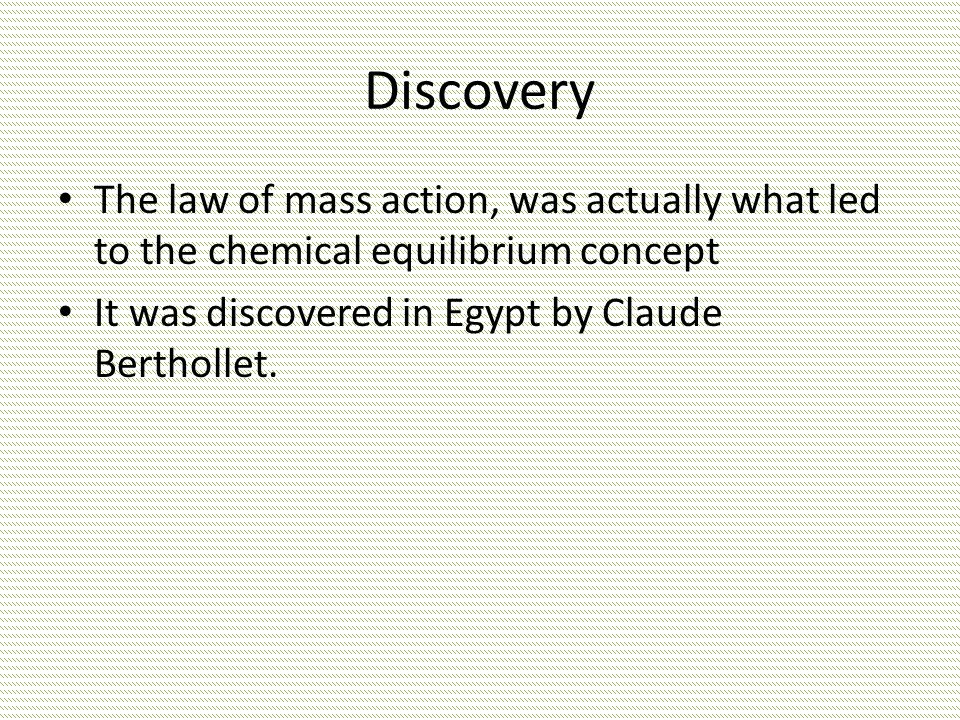 Discovery

• The law of mass action, was actually what led to the chemical equilibrium concept
• It was discovered in Egypt by Claude Berthollet.